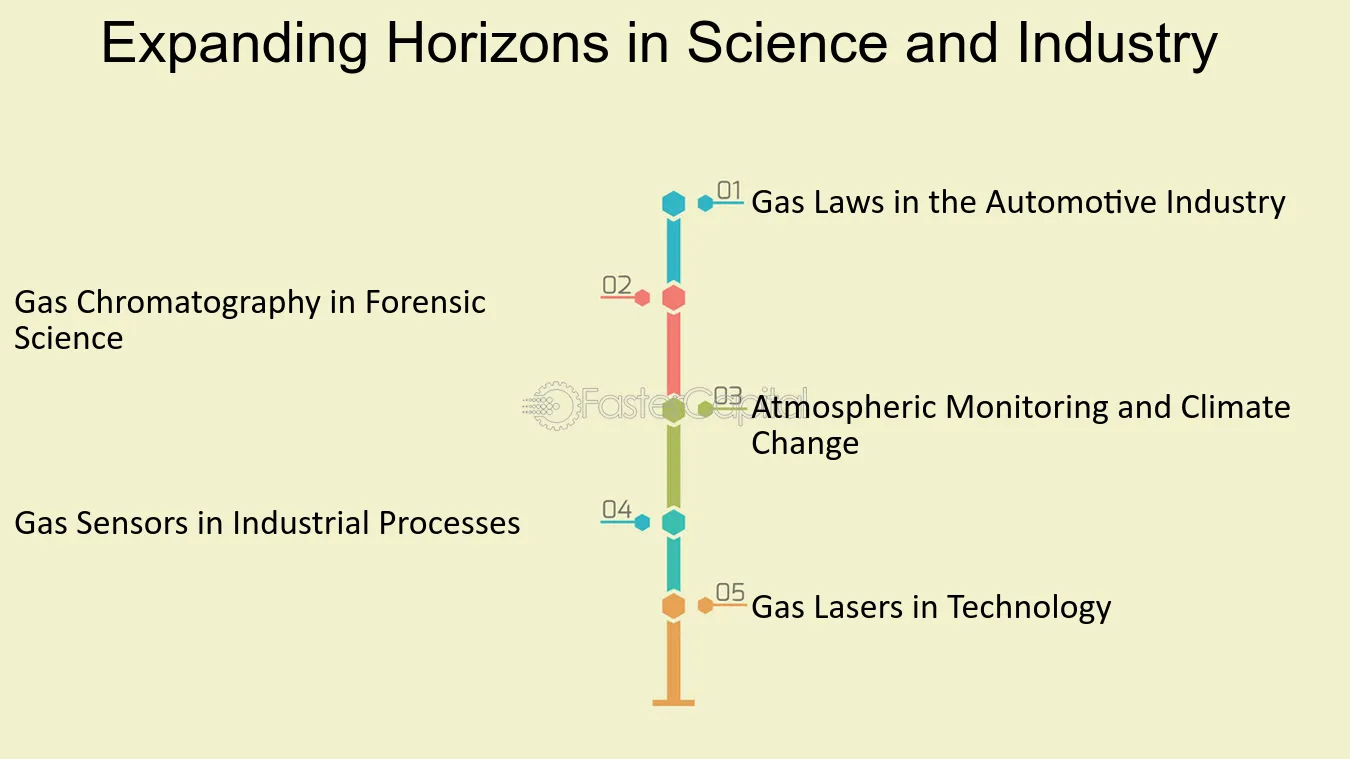 Expanding Horizons in Science and Industry

01 Gas Laws in the Automotive Industry

02

Gas Chromatography in Forensic Science

03 Atmospheric Monitoring and Climate Change

04

Gas Sensors in Industrial Processes

05 Gas Lasers in Technology

FasterCapital